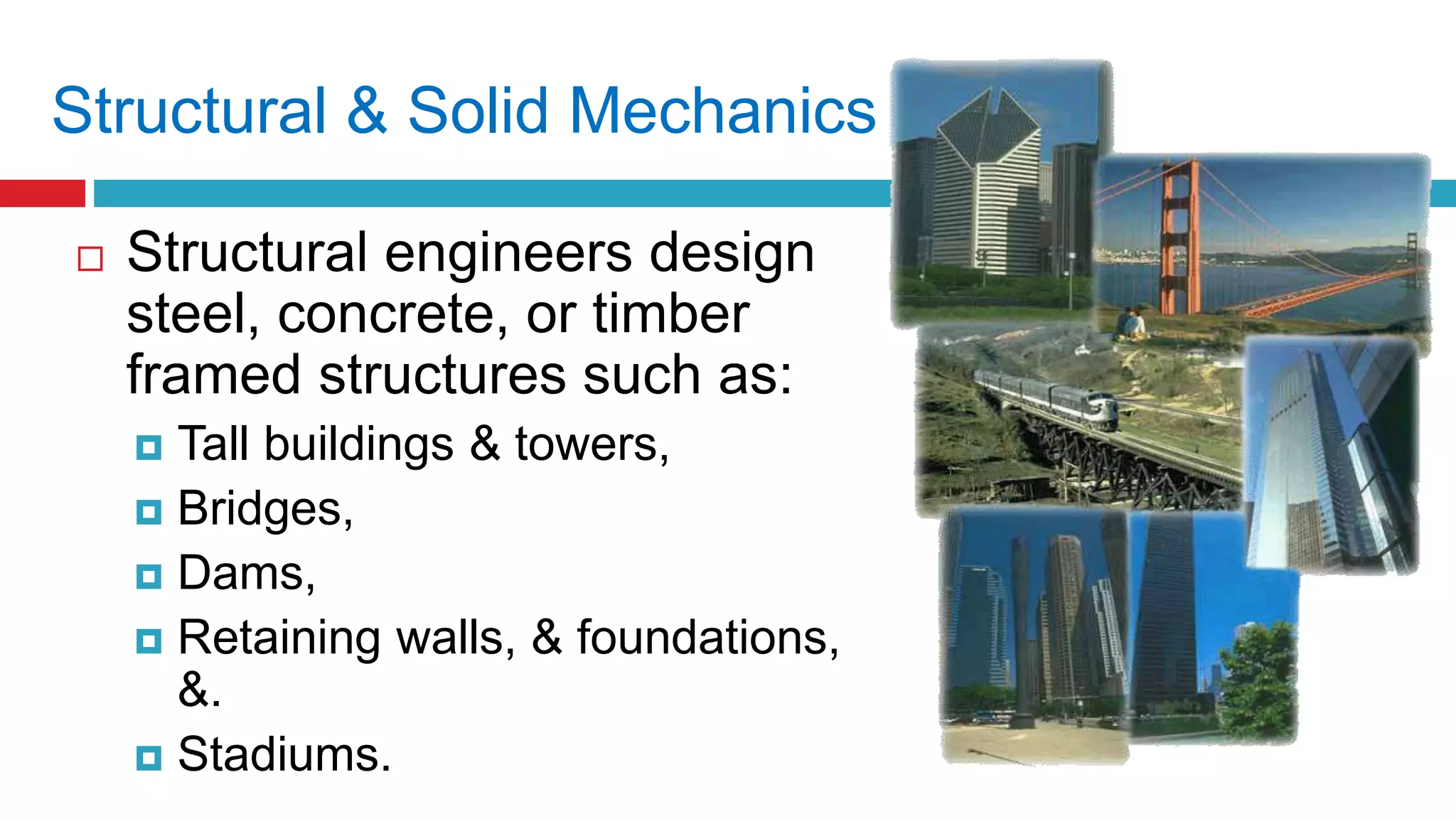 Structural & Solid Mechanics

Structural engineers design steel, concrete, or timber framed structures such as:

Tall buildings & towers,

Bridges,

Dams,

Retaining walls, & foundations, &.

Stadiums.